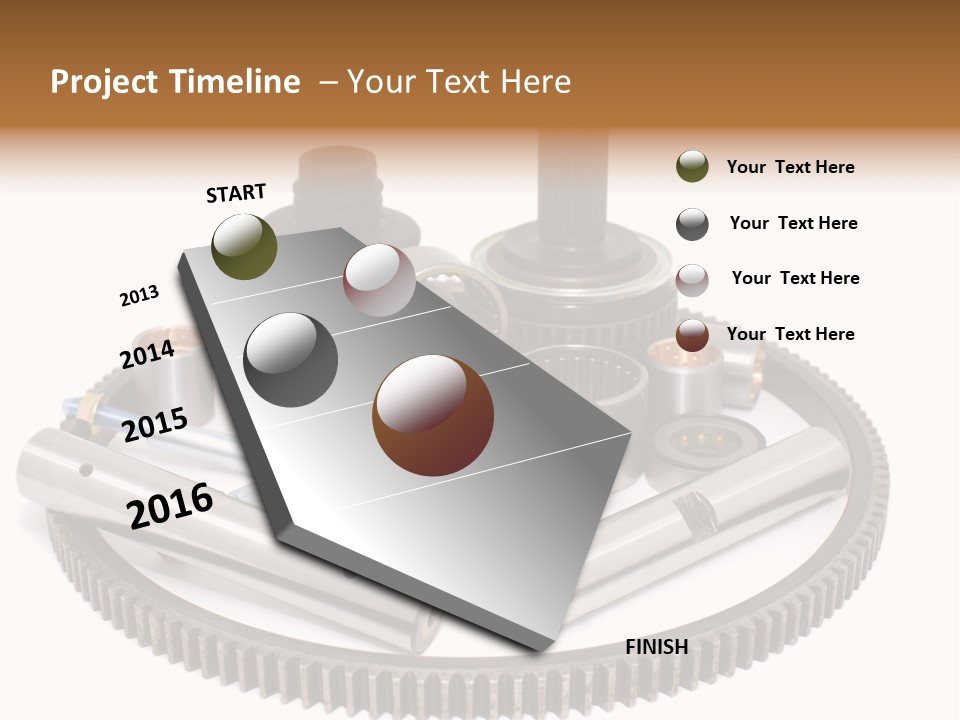 Project Timeline – Your Text Here

START

2013

2014

2015

2016

FINISH

Your Text Here

Your Text Here

Your Text Here

Your Text Here